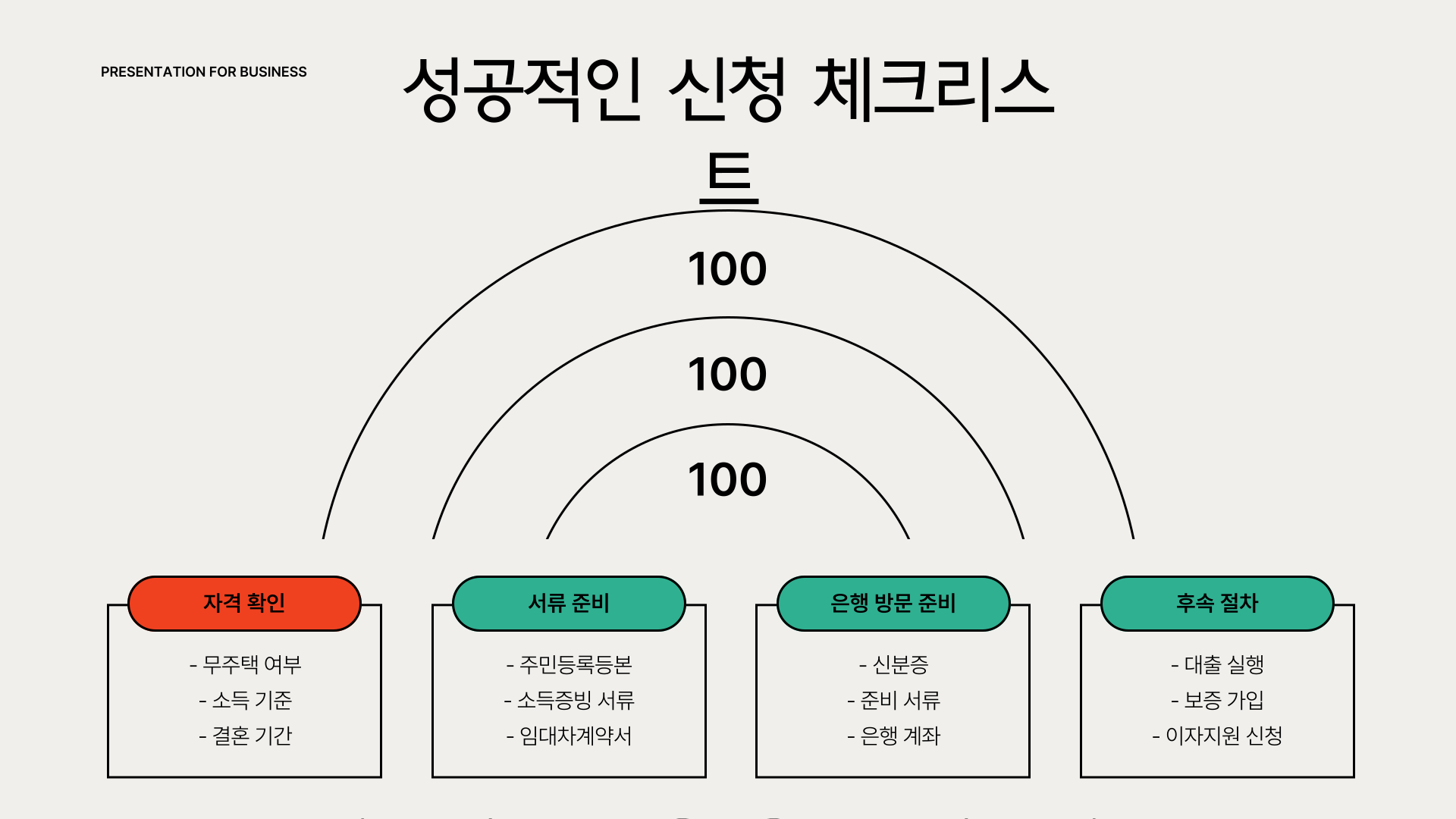 PRESENTATION FOR BUSINESS

성공적인 신청 체크리스트

100

100

100

자격 확인

- 무주택 여부
- 소득 기준
- 결혼 기간

서류 준비

- 주민등록등본
- 소득증빙 서류
- 임대차계약서

은행 방문 준비

- 신분증
- 준비 서류
- 은행 계좌

후속 절차

- 대출 실행
- 보증 가입
- 이자지원 신청